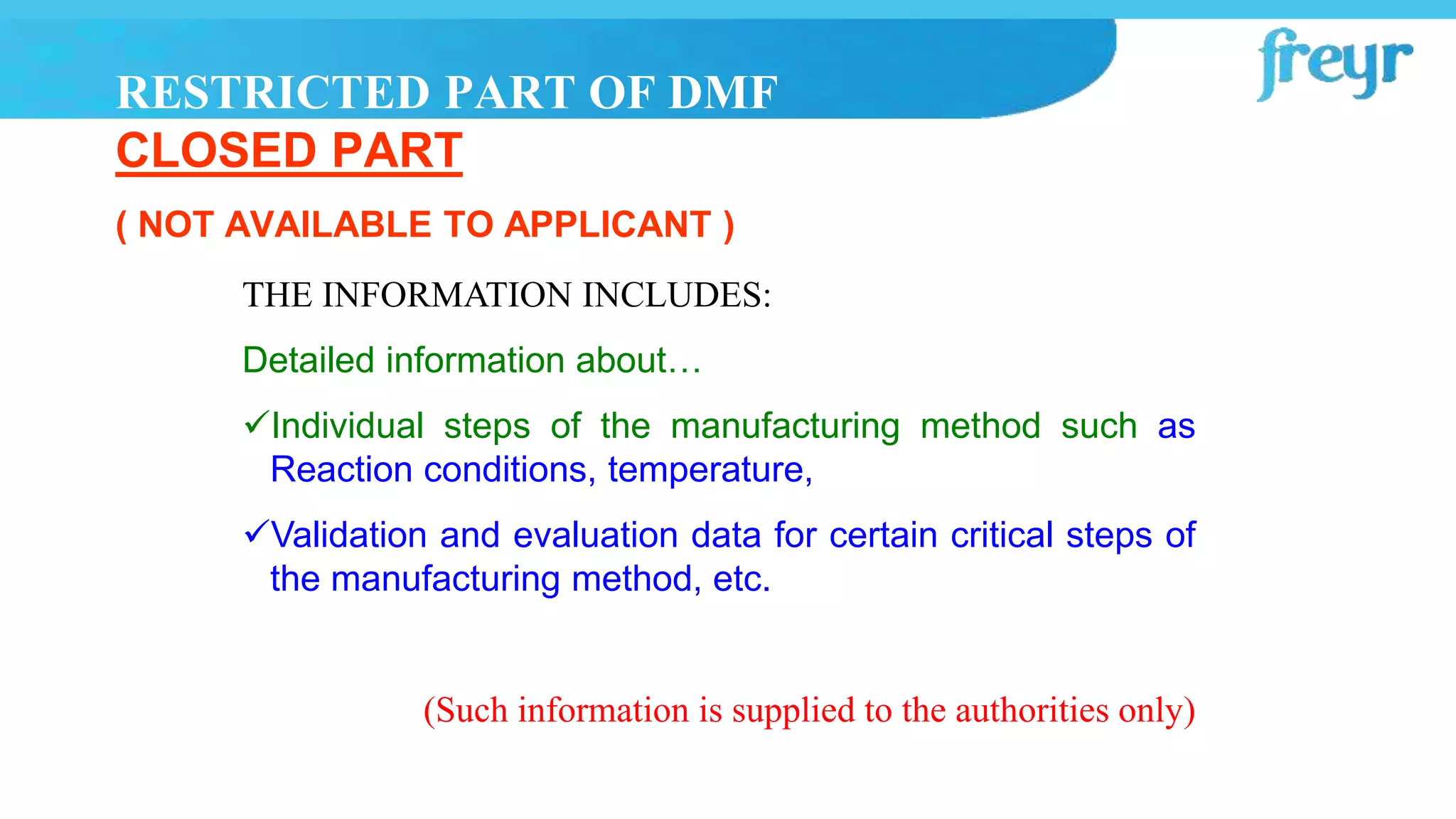 RESTRICTED PART OF DMF

freyr

CLOSED PART

( NOT AVAILABLE TO APPLICANT )

THE INFORMATION INCLUDES:

Detailed information about…

✓Individual steps of the manufacturing method such as Reaction conditions, temperature,

✓Validation and evaluation data for certain critical steps of the manufacturing method, etc.

(Such information is supplied to the authorities only)